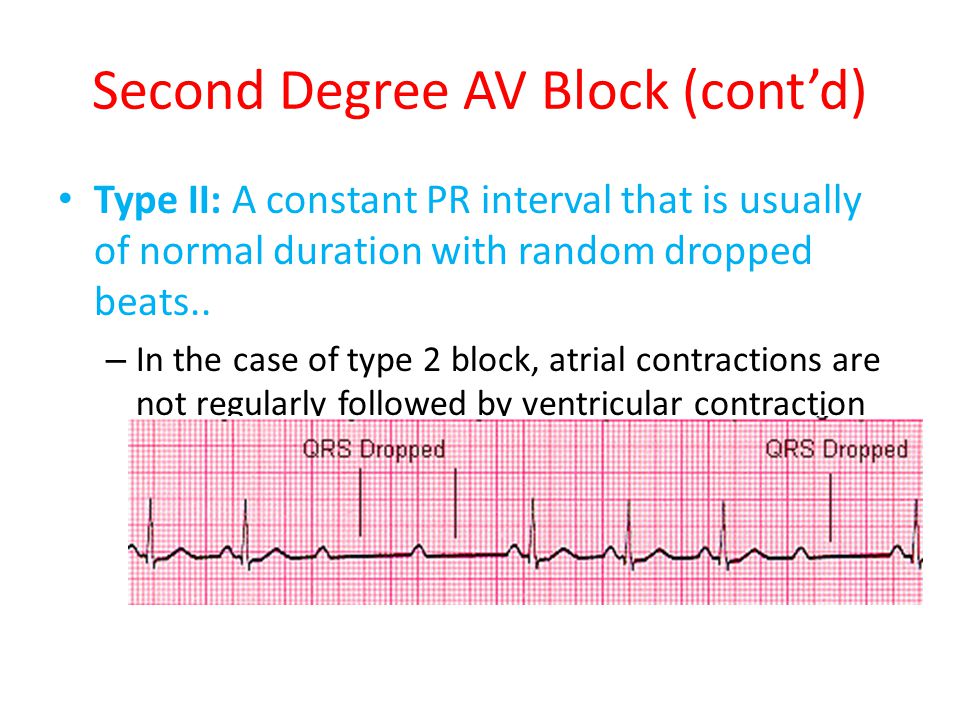 Second Degree AV Block (cont'd)

• **Type II:** A constant PR interval that is usually of normal duration with random dropped beats..

– In the case of type 2 block, atrial contractions are not regularly followed by ventricular contraction

QRS Dropped

QRS Dropped